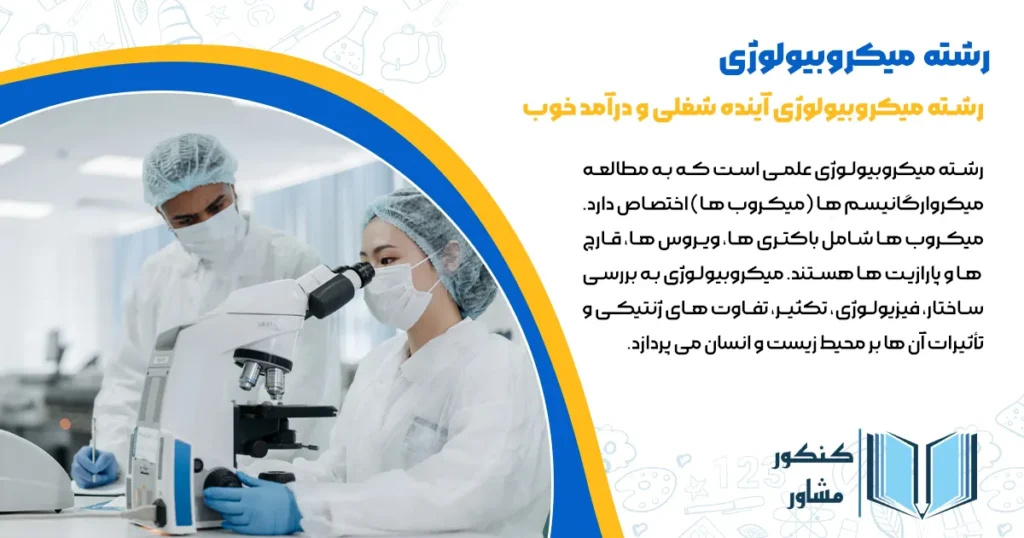 رشته میکروبیولوژی

رشته میکروبیولوژی آینده شغلی و درآمد خوب

رشته میکروبیولوژی علمی است که به مطالعه میکروارگانیسم ها (میکروب ها) اختصاص دارد. میکروب ها شامل باکتری ها، ویروس ها، قارچ ها و پارازیت ها هستند. میکروبیولوژی به بررسی ساختار، فیزیولوژی، تکثیر، تفاوت های ژنتیکی و تأثیرات آن ها بر محیط زیست و انسان می پردازد.

کنکور
مشاور